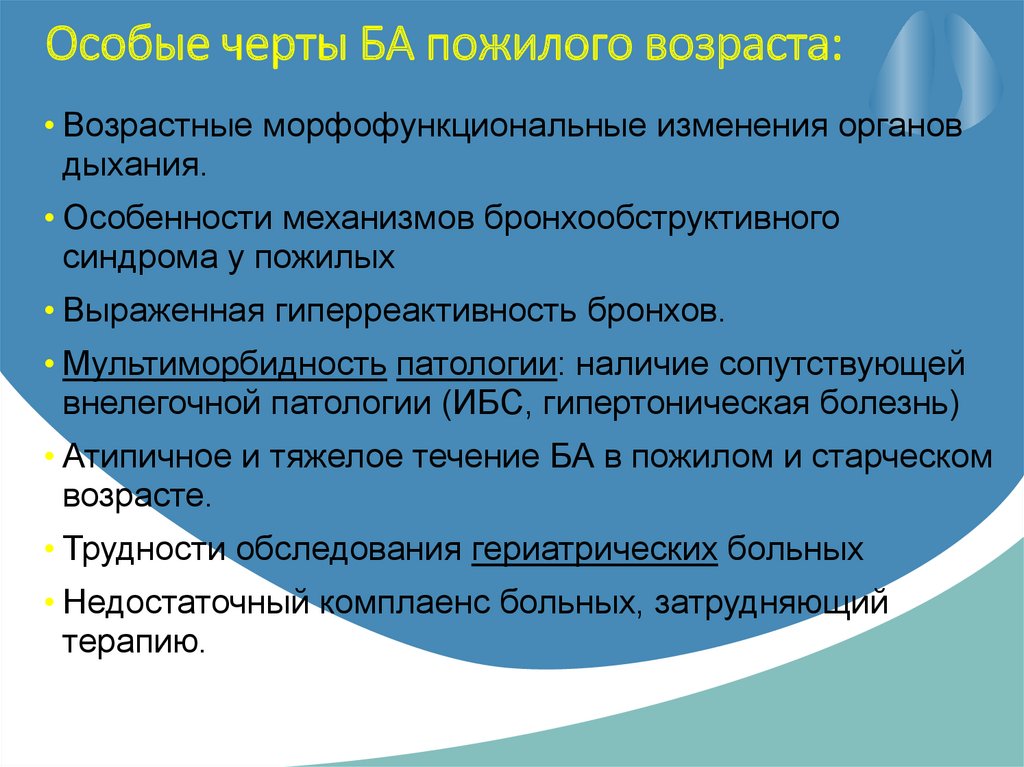 Особые черты БА пожилого возраста:

• Возрастные морфофункциональные изменения органов дыхания.

• Особенности механизмов бронхообструктивного синдрома у пожилых

• Выраженная гиперреактивность бронхов.

• Мультиморбидность патологии: наличие сопутствующей внелегочной патологии (ИБС, гипертоническая болезнь)

• Атипичное и тяжелое течение БА в пожилом и старческом возрасте.

• Трудности обследования гериатрических больных

• Недостаточный комплаенс больных, затрудняющий терапию.